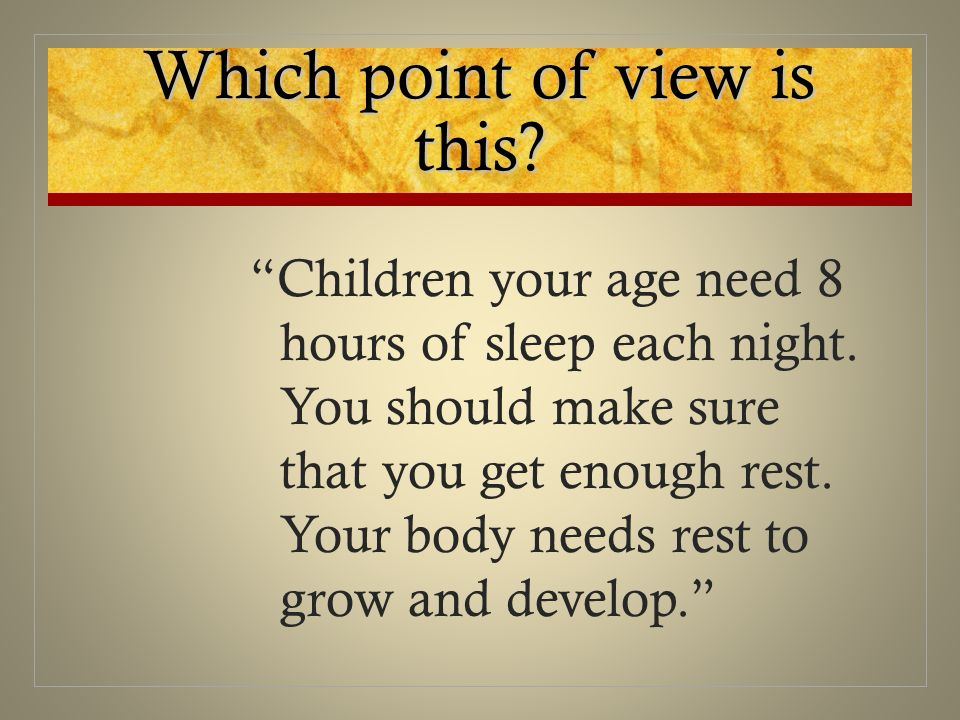 Which point of view is this?

“Children your age need 8 hours of sleep each night. You should make sure that you get enough rest. Your body needs rest to grow and develop.”